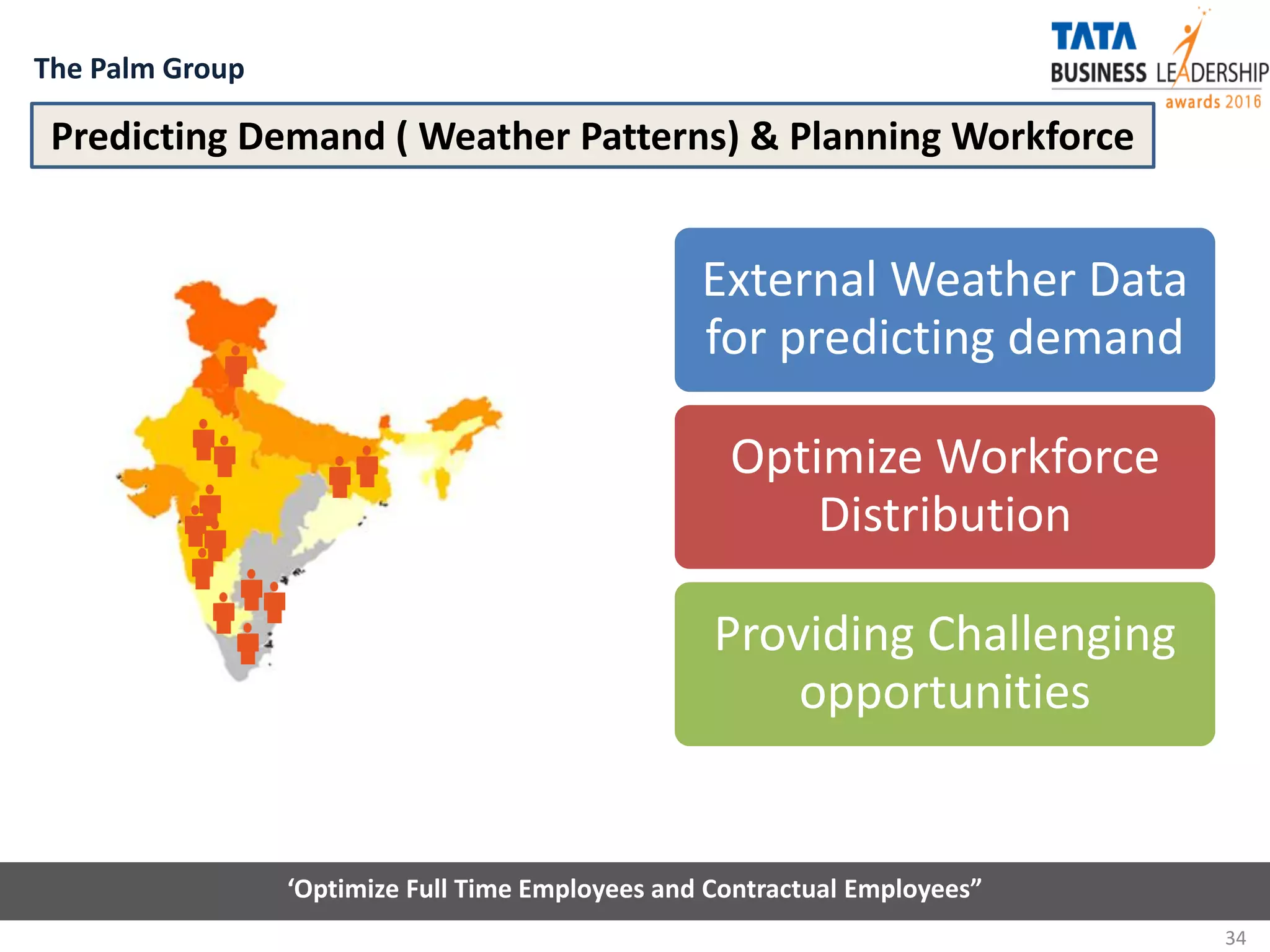 The Palm Group

TATA BUSINESS LEADERSHIP awards 2016

Predicting Demand ( Weather Patterns) & Planning Workforce

External Weather Data for predicting demand

Optimize Workforce Distribution

Providing Challenging opportunities

‘Optimize Full Time Employees and Contractual Employees”

34